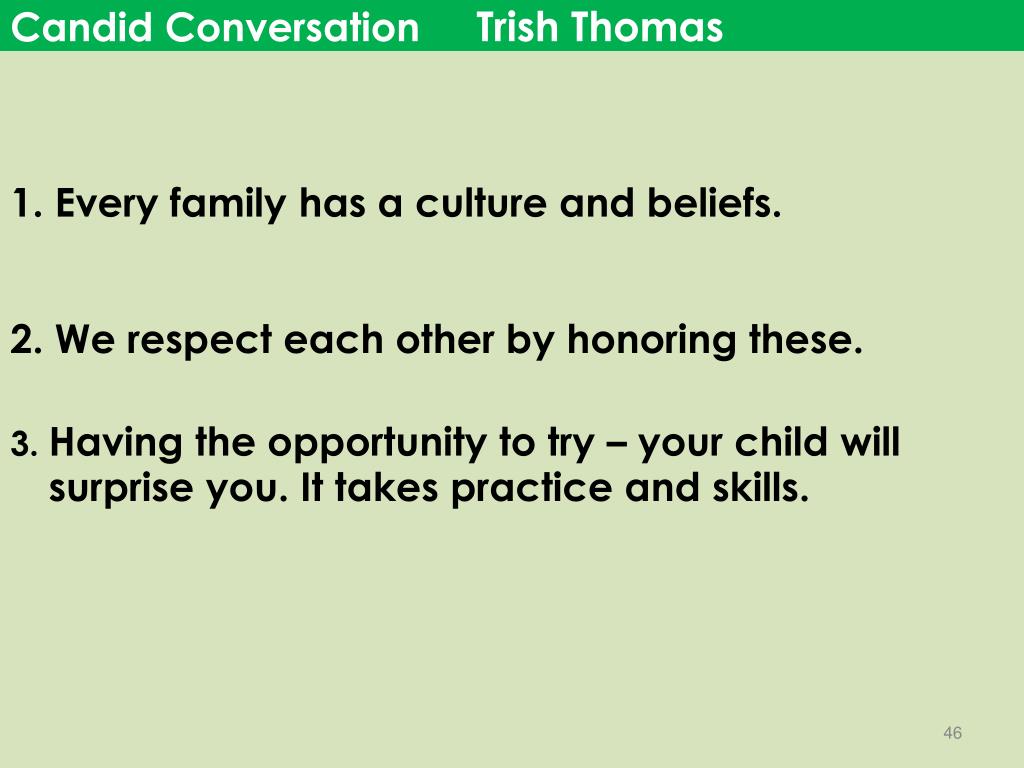 Candid Conversation Trish Thomas

1. Every family has a culture and beliefs.

2. We respect each other by honoring these.

3. Having the opportunity to try – your child will surprise you. It takes practice and skills.

46